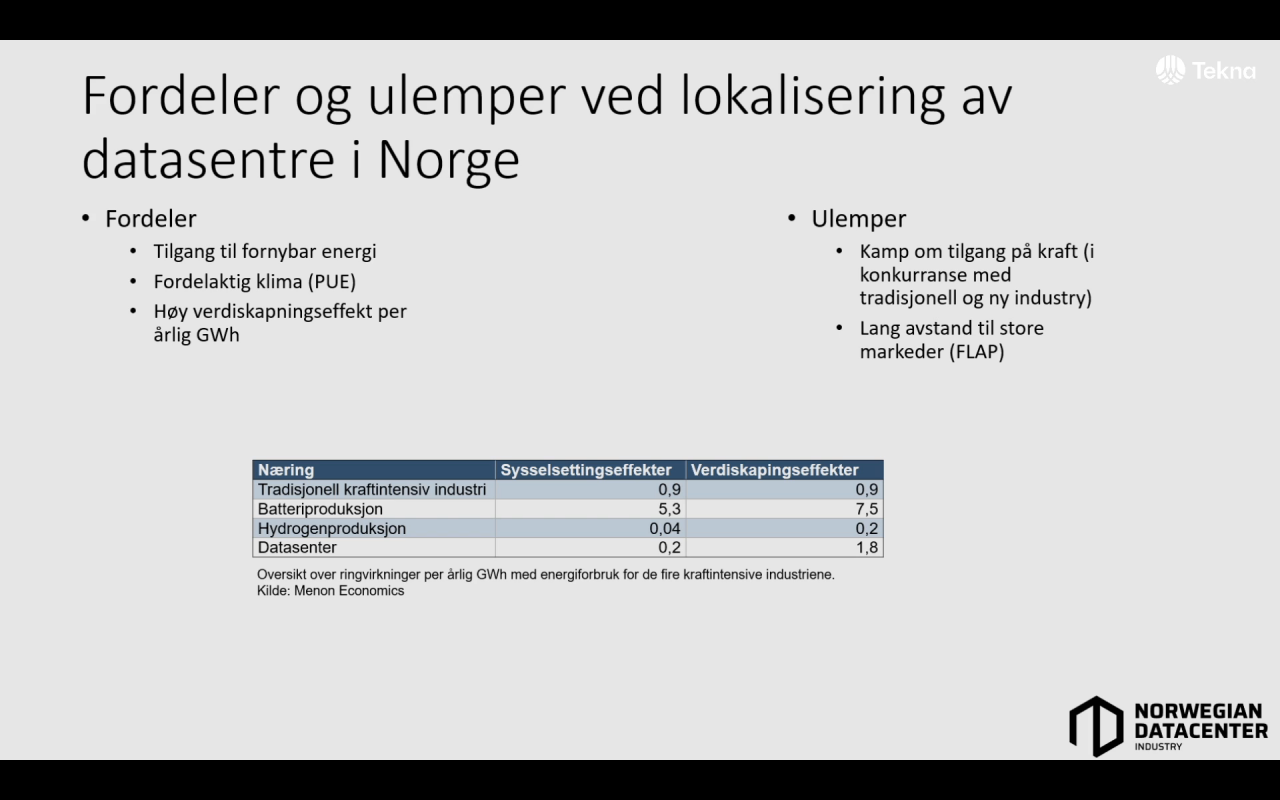 Tekna

Fordeler og ulemper ved lokalisering av datasentre i Norge

• Fordeler
  • Tilgang til fornybar energi
  • Fordelaktig klima (PUE)
  • Høy verdiskapningseffekt per årlig GWh

• Ulemper
  • Kamp om tilgang på kraft (i konkurranse med tradisjonell og ny industry)
  • Lang avstand til store markeder (FLAP)

| Næring | Sysselsettingseffekter | Verdiskapingseffekter |
|---|---|---|
| Tradisjonell kraftintensiv industri | 0,9 | 0,9 |
| Batteriproduksjon | 5,3 | 7,5 |
| Hydrogenproduksjon | 0,04 | 0,2 |
| Datasenter | 0,2 | 1,8 |

Oversikt over ringvirkninger per årlig GWh med energiforbruk for de fire kraftintensive industriene.
Kilde: Menon Economics

NORWEGIAN DATACENTER INDUSTRY